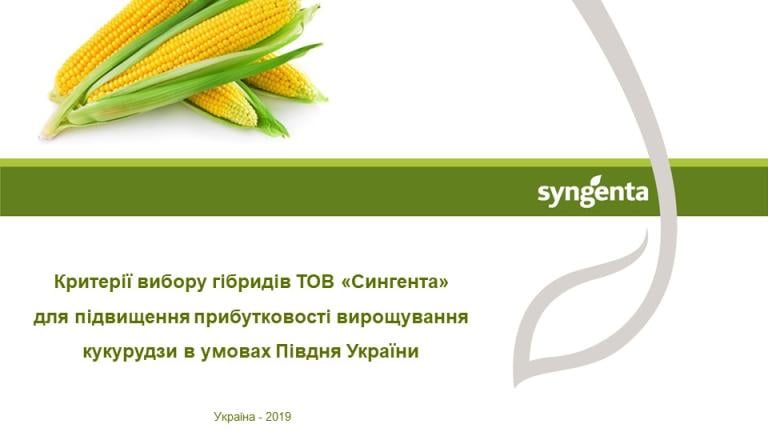 syngenta

Критерії вибору гібридів ТОВ «Сингента» для підвищення прибутковості вирощування кукурудзи в умовах Півдня України

Україна - 2019